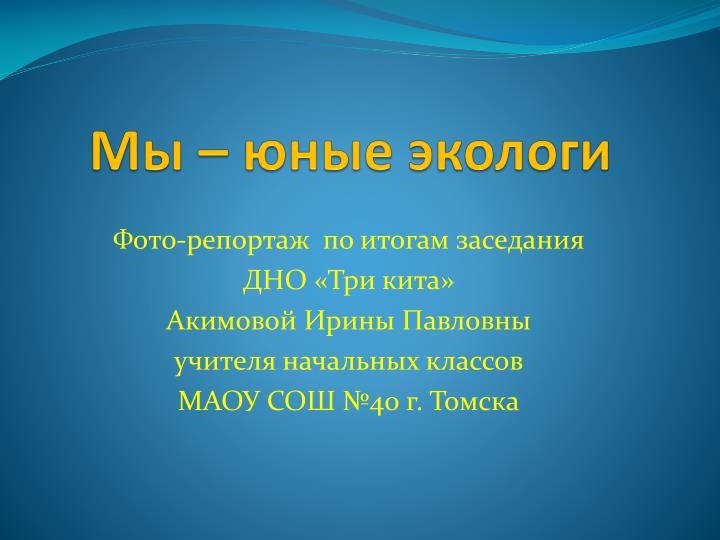 Мы – юные экологи

Фото-репортаж по итогам заседания
ДНО «Три кита»
Акимовой Ирины Павловны
учителя начальных классов
МАОУ СОШ №40 г. Томска